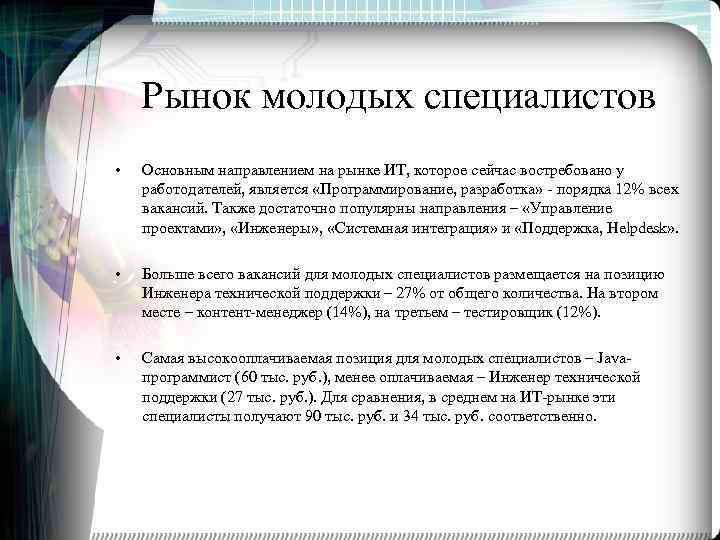 Рынок молодых специалистов

• Основным направлением на рынке ИТ, которое сейчас востребовано у работодателей, является «Программирование, разработка» - порядка 12% всех вакансий. Также достаточно популярны направления – «Управление проектами», «Инженеры», «Системная интеграция» и «Поддержка, Helpdesk».

• Больше всего вакансий для молодых специалистов размещается на позицию Инженера технической поддержки – 27% от общего количества. На втором месте – контент-менеджер (14%), на третьем – тестировщик (12%).

• Самая высокооплачиваемая позиция для молодых специалистов – Java-программист (60 тыс. руб.), менее оплачиваемая – Инженер технической поддержки (27 тыс. руб.). Для сравнения, в среднем на ИТ-рынке эти специалисты получают 90 тыс. руб. и 34 тыс. руб. соответственно.